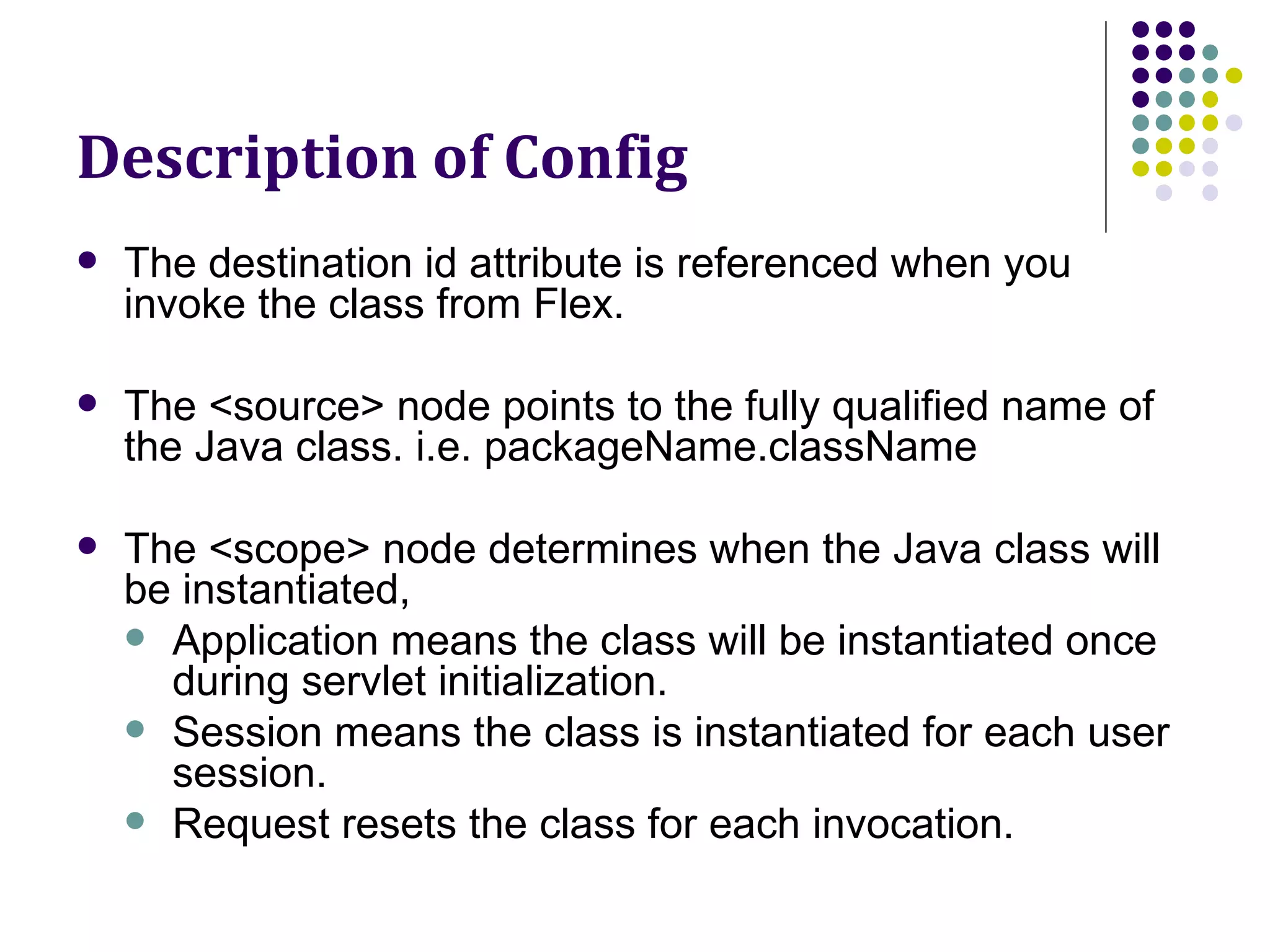 Description of Config

- The destination id attribute is referenced when you invoke the class from Flex.

- The <source> node points to the fully qualified name of the Java class. i.e. packageName.className

- The <scope> node determines when the Java class will be instantiated,
  - Application means the class will be instantiated once during servlet initialization.
  - Session means the class is instantiated for each user session.
  - Request resets the class for each invocation.